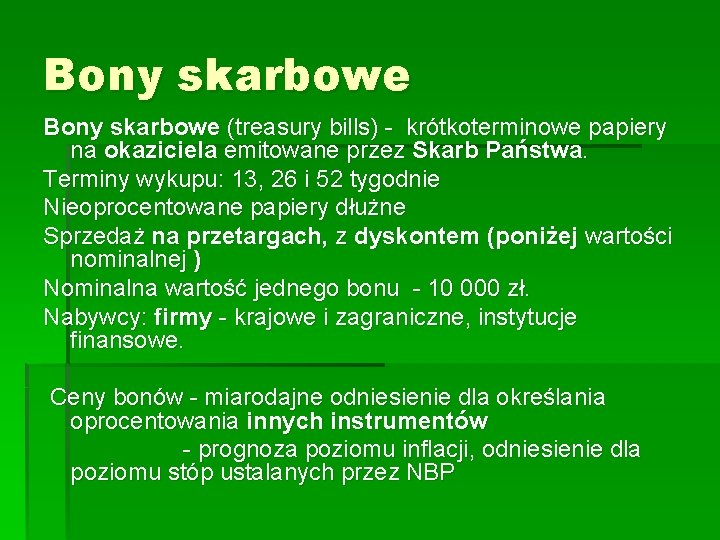 Bony skarbowe

Bony skarbowe (treasury bills) - krótkoterminowe papiery na okaziciela emitowane przez Skarb Państwa.

Terminy wykupu: 13, 26 i 52 tygodnie

Nieoprocentowane papiery dłużne

Sprzedaż na przetargach, z dyskontem (poniżej wartości nominalnej )

Nominalna wartość jednego bonu - 10 000 zł.

Nabywcy: firmy - krajowe i zagraniczne, instytucje finansowe.

Ceny bonów - miarodajne odniesienie dla określania oprocentowania innych instrumentów

- prognoza poziomu inflacji, odniesienie dla poziomu stóp ustalanych przez NBP